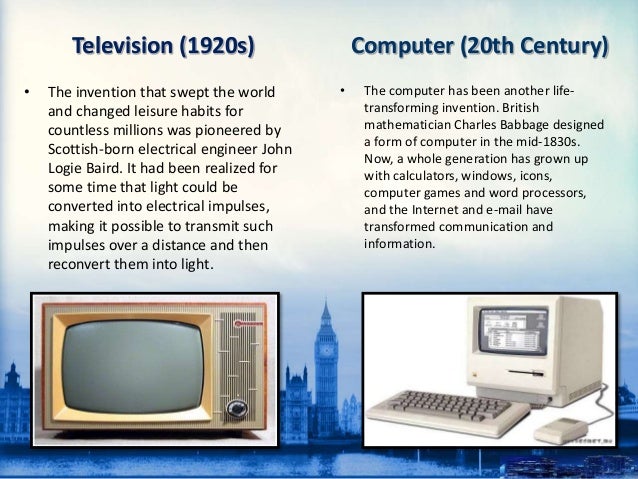 Television (1920s)

• The invention that swept the world and changed leisure habits for countless millions was pioneered by Scottish-born electrical engineer John Logie Baird. It had been realized for some time that light could be converted into electrical impulses, making it possible to transmit such impulses over a distance and then reconvert them into light.

Computer (20th Century)

• The computer has been another life-transforming invention. British mathematician Charles Babbage designed a form of computer in the mid-1830s. Now, a whole generation has grown up with calculators, windows, icons, computer games and word processors, and the Internet and e-mail have transformed communication and information.